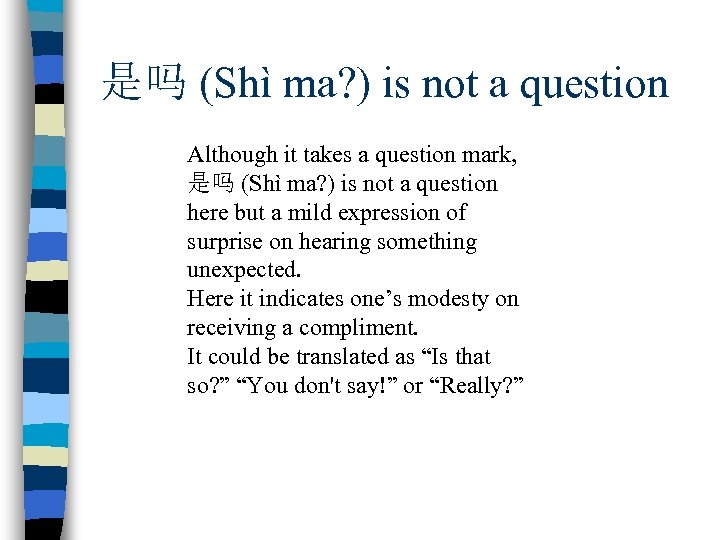 是吗 (Shì ma?) is not a question

Although it takes a question mark, 是吗 (Shì ma?) is not a question here but a mild expression of surprise on hearing something unexpected.
Here it indicates one’s modesty on receiving a compliment.
It could be translated as “Is that so?” “You don't say!” or “Really?”